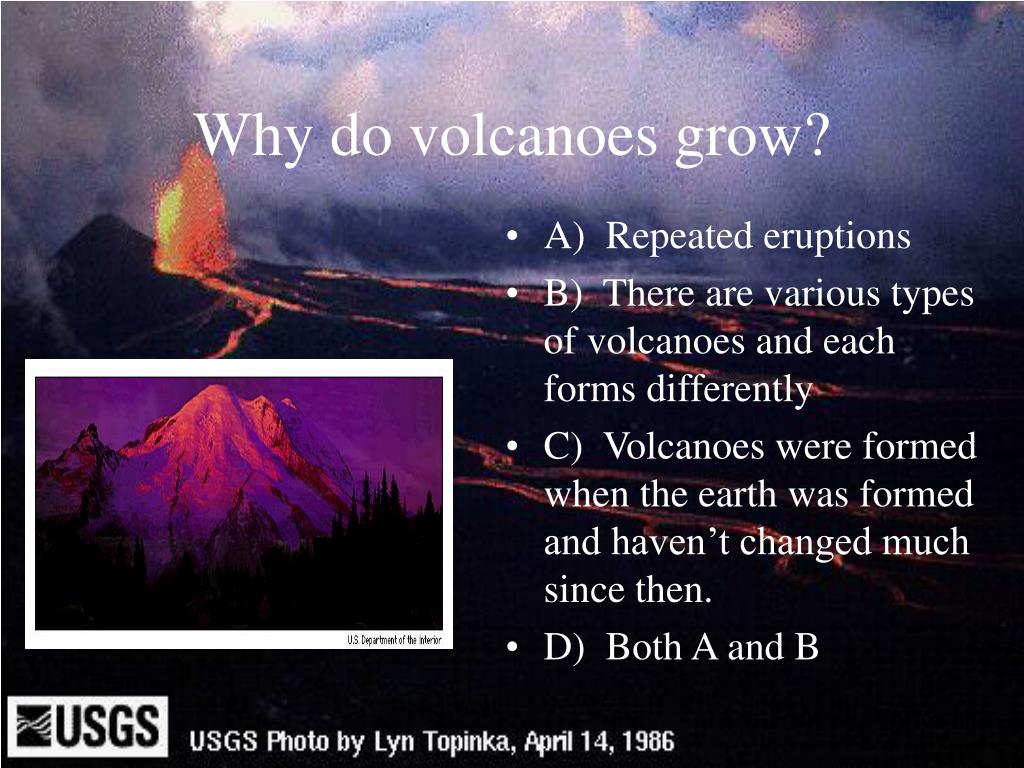 Why do volcanoes grow?

• A) Repeated eruptions
• B) There are various types of volcanoes and each forms differently
• C) Volcanoes were formed when the earth was formed and haven’t changed much since then.
• D) Both A and B

U.S. Department of the Interior

USGS

USGS Photo by Lyn Topinka, April 14, 1986